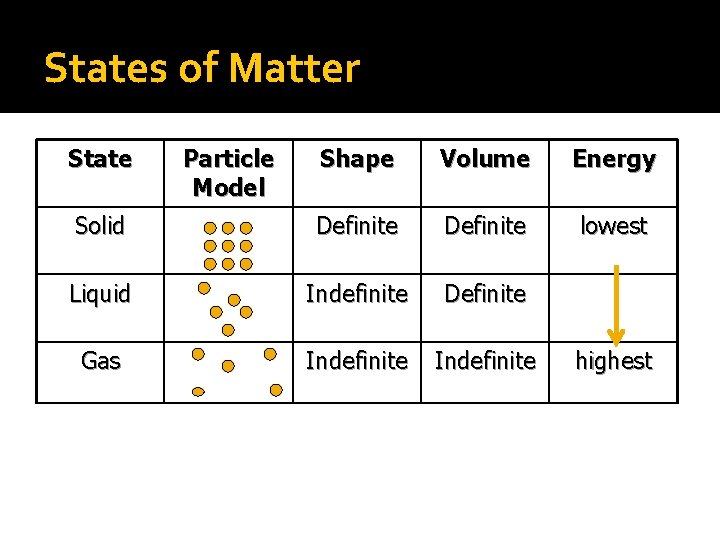 States of Matter

| State | Particle Model | Shape | Volume | Energy |
|---|---|---|---|---|
| Solid | | Definite | Definite | lowest |
| Liquid | | Indefinite | Definite | |
| Gas | | Indefinite | Indefinite | highest |